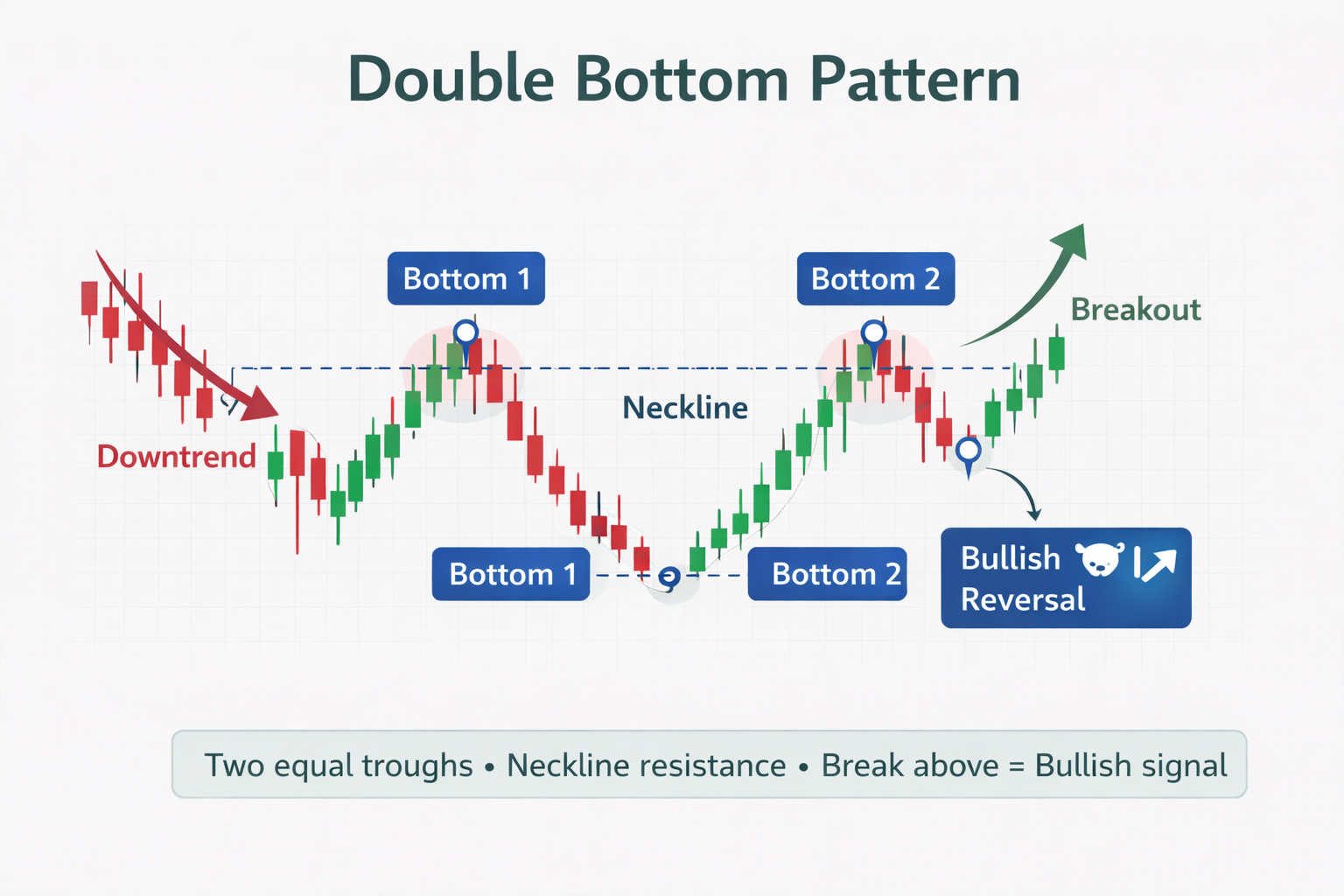 Double Bottom Pattern

Bottom 1

Bottom 2

Breakout

Neckline

Downtrend

Bottom 1

Bottom 2

Bullish Reversal

Two equal troughs • Neckline resistance • Break above = Bullish signal